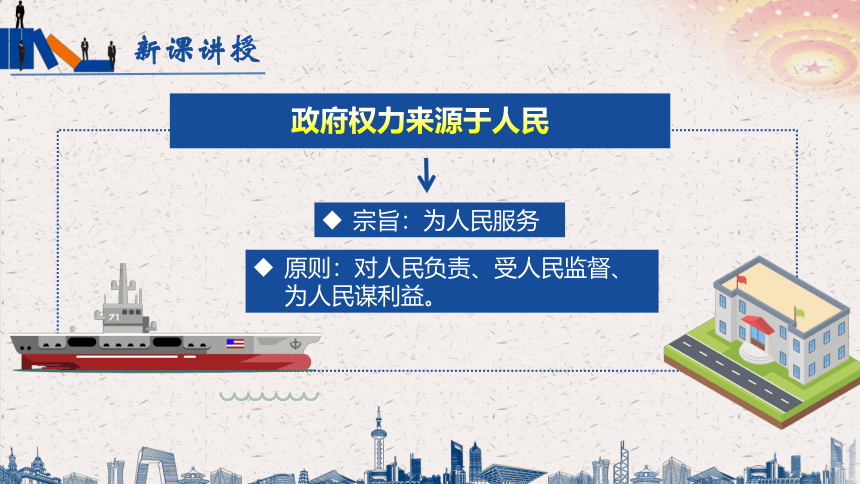 新课讲授

政府权力来源于人民

◆ 宗旨：为人民服务

◆ 原则：对人民负责、受人民监督、为人民谋利益。

71